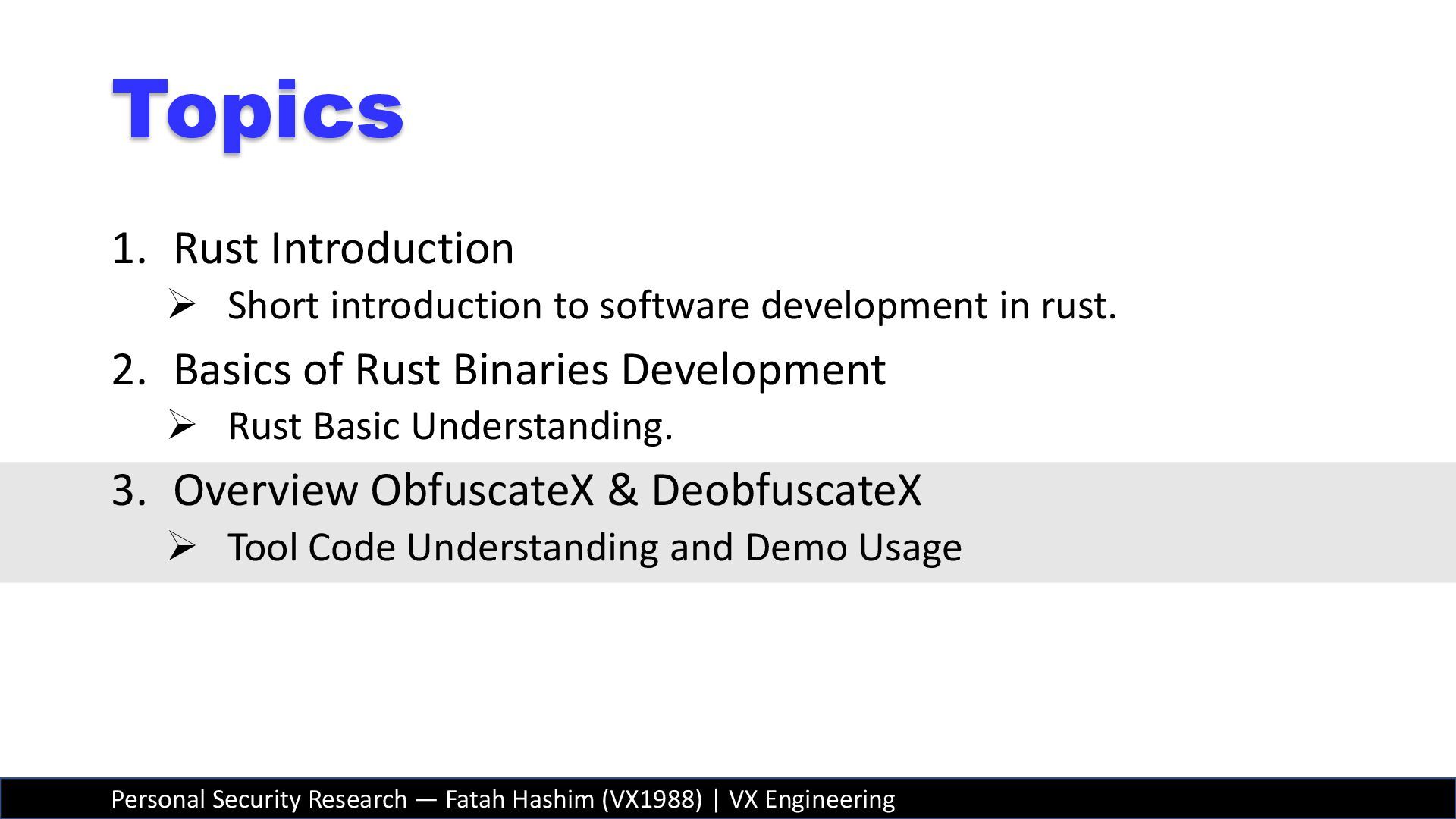 Topics

1. Rust Introduction
➢ Short introduction to software development in rust.

2. Basics of Rust Binaries Development
➢ Rust Basic Understanding.

3. Overview ObfuscateX & DeobfuscateX
➢ Tool Code Understanding and Demo Usage

Personal Security Research — Fatah Hashim (VX1988) | VX Engineering